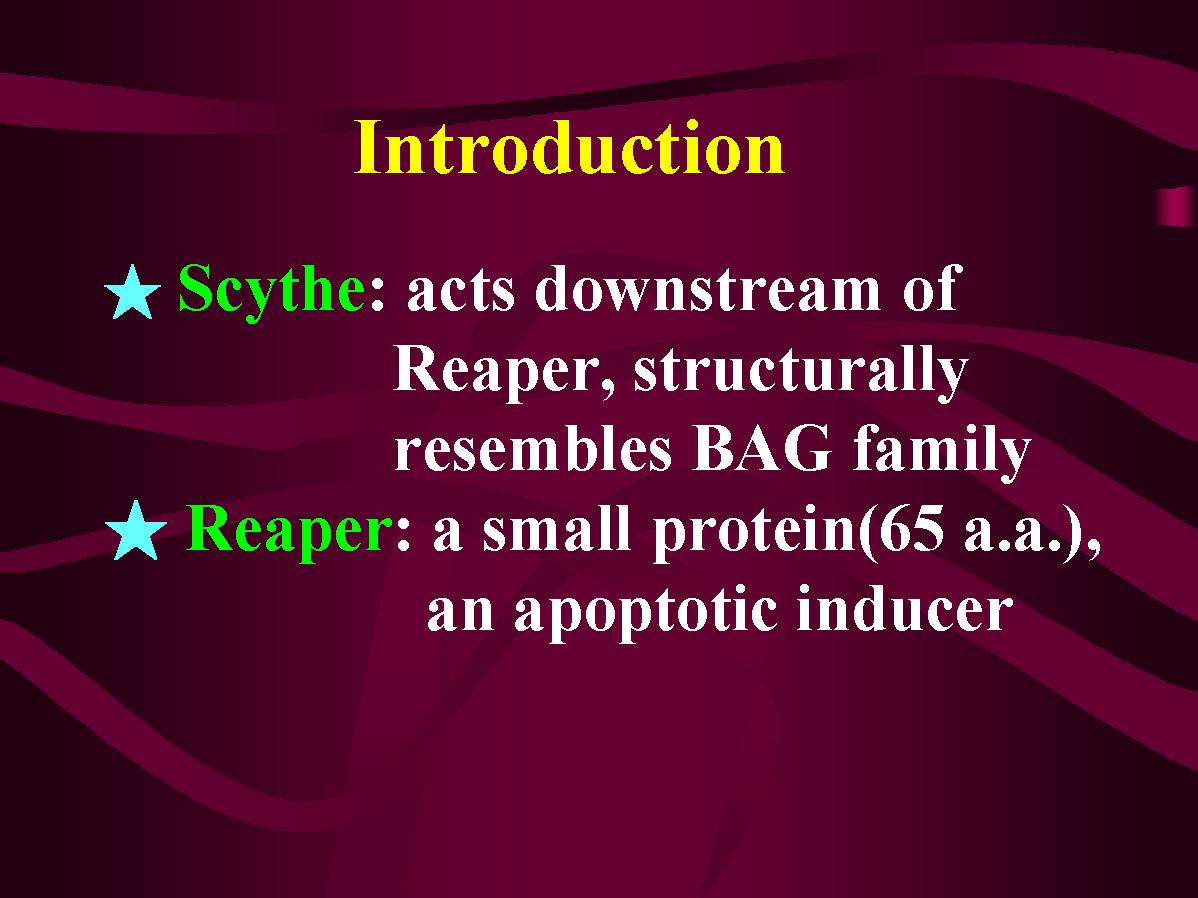 Introduction

★ Scythe: acts downstream of Reaper, structurally resembles BAG family

★ Reaper: a small protein(65 a.a.), an apoptotic inducer